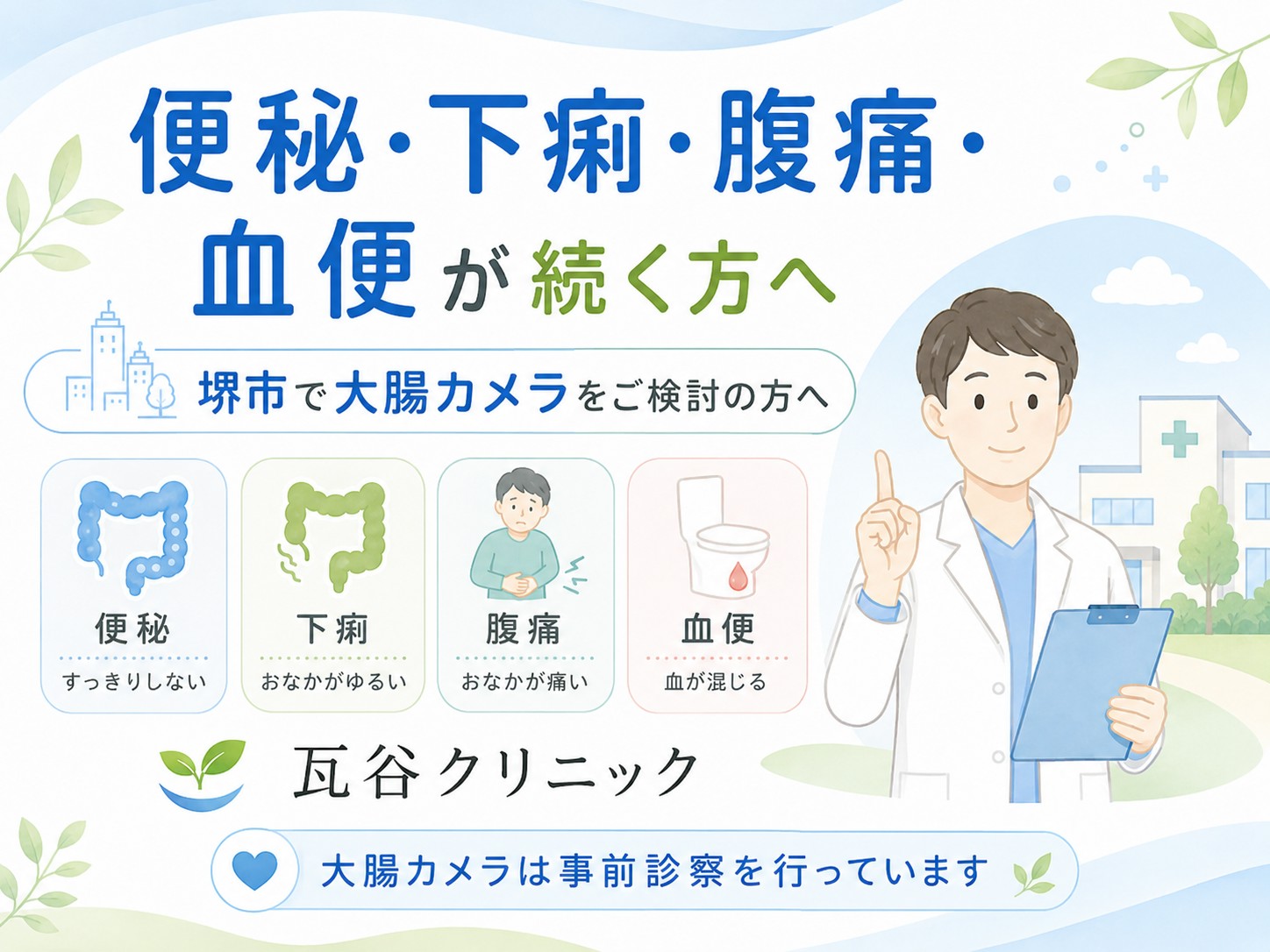 便秘・下痢・腹痛・血便が続く方へ

堺市で大腸カメラをご検討の方へ

便秘
すっきりしない

下痢
おなかがゆるい

腹痛
おなかが痛い

血便
血が混じる

瓦谷クリニック

大腸カメラは事前診察を行っています